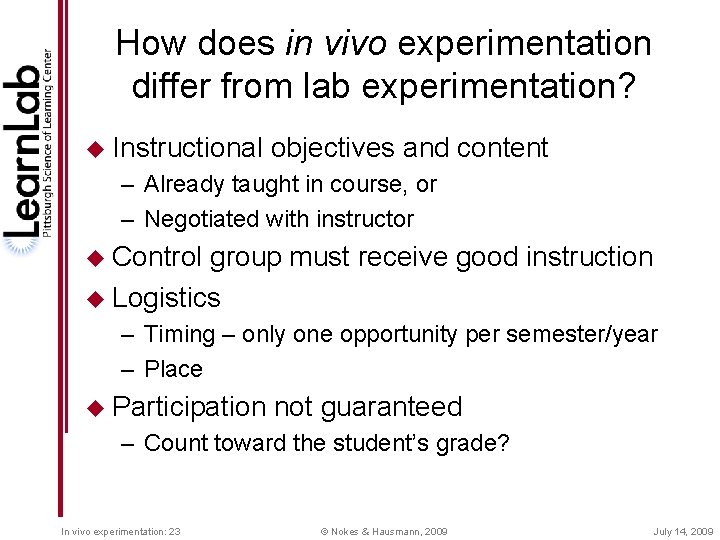 LearnLab
Pittsburgh Science of Learning Center

How does in vivo experimentation differ from lab experimentation?

◆ Instructional objectives and content
– Already taught in course, or
– Negotiated with instructor
◆ Control group must receive good instruction
◆ Logistics
– Timing – only one opportunity per semester/year
– Place
◆ Participation not guaranteed
– Count toward the student's grade?

In vivo experimentation: 23
© Nokes & Hausmann, 2009
July 14, 2009